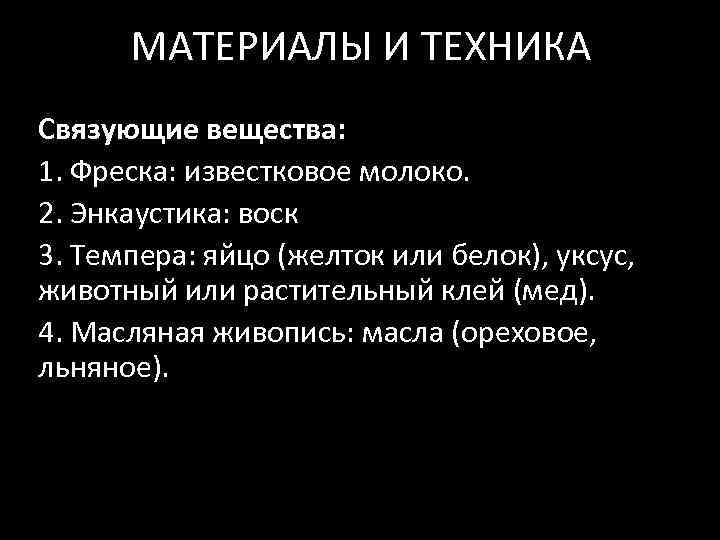 МАТЕРИАЛЫ И ТЕХНИКА

Связующие вещества:

1. Фреска: известковое молоко.

2. Энкаустика: воск

3. Темпера: яйцо (желток или белок), уксус, животный или растительный клей (мед).

4. Масляная живопись: масла (ореховое, льняное).